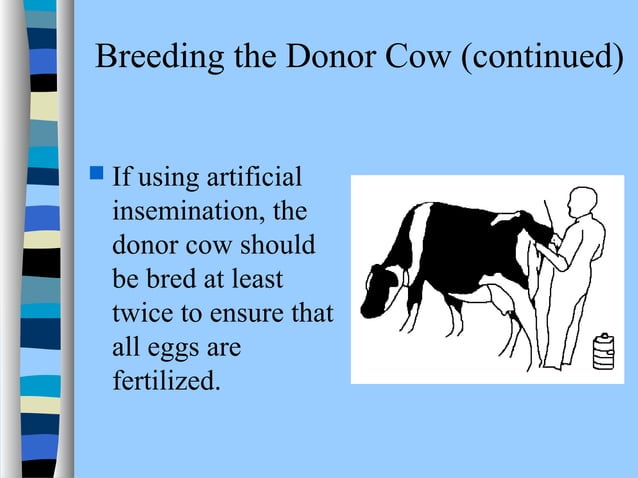 Breeding the Donor Cow (continued)

If using artificial insemination, the donor cow should be bred at least twice to ensure that all eggs are fertilized.